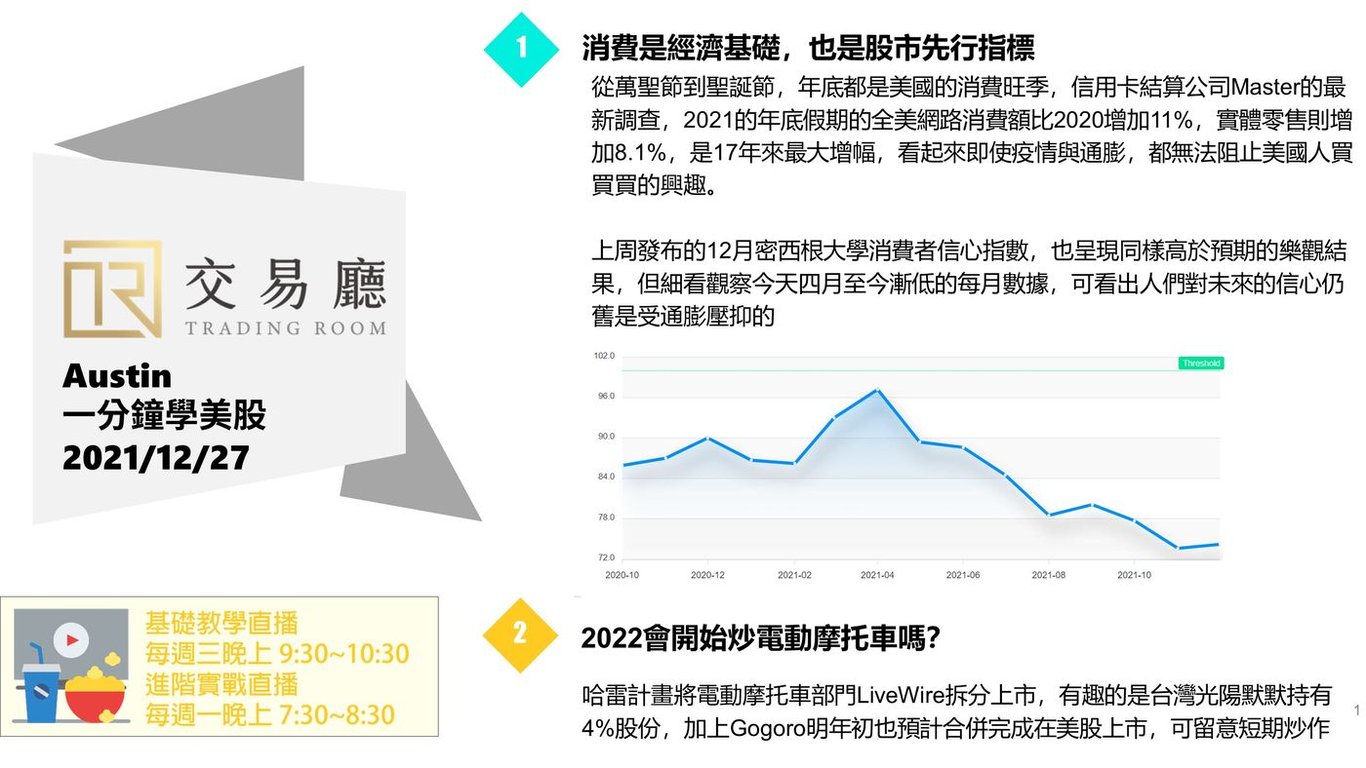 交易廳
TRADING ROOM

Austin
一分鐘學美股
2021/12/27

基礎教學直播
每週三晚上 9:30~10:30
進階實戰直播
每週一晚上 7:30~8:30

1

消費是經濟基礎，也是股市先行指標

從萬聖節到聖誕節，年底都是美國的消費旺季，信用卡結算公司Master的最新調查，2021的年底假期的全美網路消費額比2020增加11%，實體零售則增加8.1%，是17年來最大增幅，看起來即使疫情與通膨，都無法阻止美國人買買買的興趣。

上周發布的12月密西根大學消費者信心指數，也呈現同樣高於預期的樂觀結果，但細看觀察今天四月至今漸低的每月數據，可看出人們對未來的信心仍舊是受通膨壓抑的

102.0
96.0
90.0
84.0
78.0
72.0
Threshold
2020-10
2020-12
2021-02
2021-04
2021-06
2021-08
2021-10

2

2022會開始炒電動摩托車嗎?

哈雷計畫將電動摩托車部門LiveWire拆分上市，有趣的是台灣光陽默默持有4%股份，加上Gogoro明年初也預計合併完成在美股上市，可留意短期炒作

1